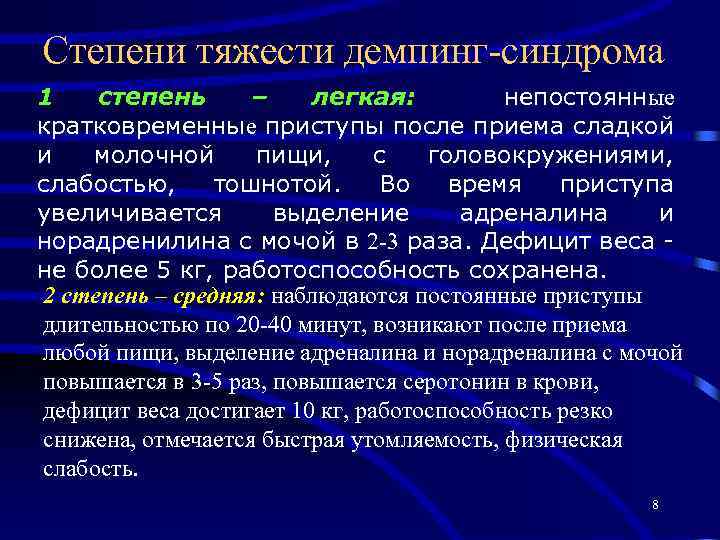 Степени тяжести демпинг-синдрома

1 степень – легкая: непостоянные кратковременные приступы после приема сладкой и молочной пищи, с головокружениями, слабостью, тошнотой. Во время приступа увеличивается выделение адреналина и норадренилина с мочой в 2-3 раза. Дефицит веса - не более 5 кг, работоспособность сохранена.

2 степень – средняя: наблюдаются постоянные приступы длительностью по 20-40 минут, возникают после приема любой пищи, выделение адреналина и норадреналина с мочой повышается в 3-5 раз, повышается серотонин в крови, дефицит веса достигает 10 кг, работоспособность резко снижена, отмечается быстрая утомляемость, физическая слабость.

8